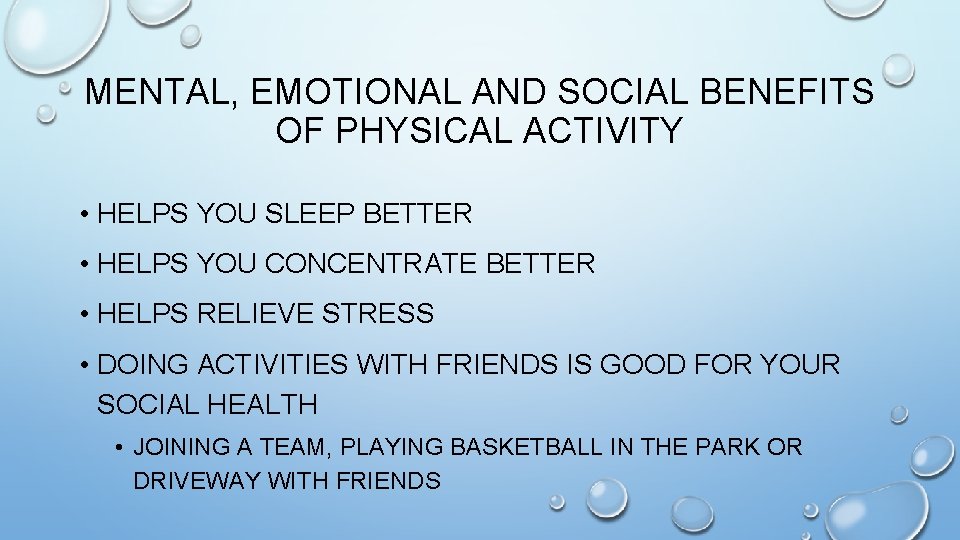 MENTAL, EMOTIONAL AND SOCIAL BENEFITS OF PHYSICAL ACTIVITY

• HELPS YOU SLEEP BETTER

• HELPS YOU CONCENTRATE BETTER

• HELPS RELIEVE STRESS

• DOING ACTIVITIES WITH FRIENDS IS GOOD FOR YOUR SOCIAL HEALTH

• JOINING A TEAM, PLAYING BASKETBALL IN THE PARK OR DRIVEWAY WITH FRIENDS